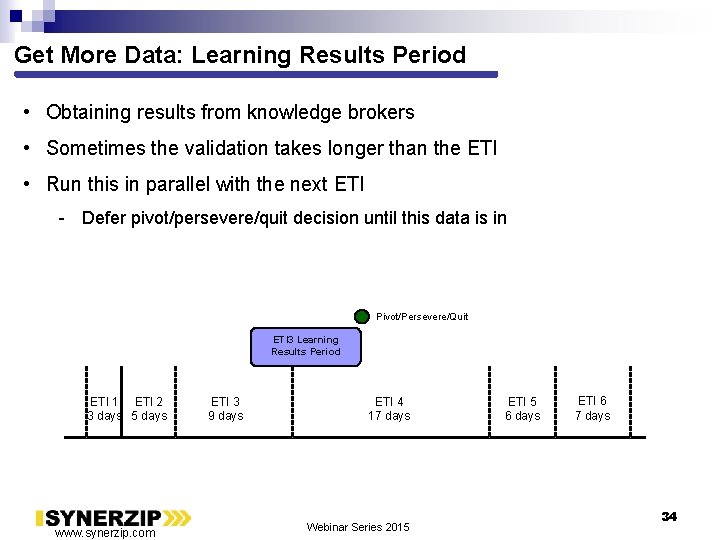 Get More Data: Learning Results Period

• Obtaining results from knowledge brokers
• Sometimes the validation takes longer than the ETI
• Run this in parallel with the next ETI
  - Defer pivot/persevere/quit decision until this data is in

Pivot/Persevere/Quit

ETI3 Learning Results Period

ETI 1 3 days
ETI 2 5 days
ETI 3 9 days
ETI 4 17 days
ETI 5 6 days
ETI 6 7 days

SYNERZIP
www.synerzip.com

Webinar Series 2015

34